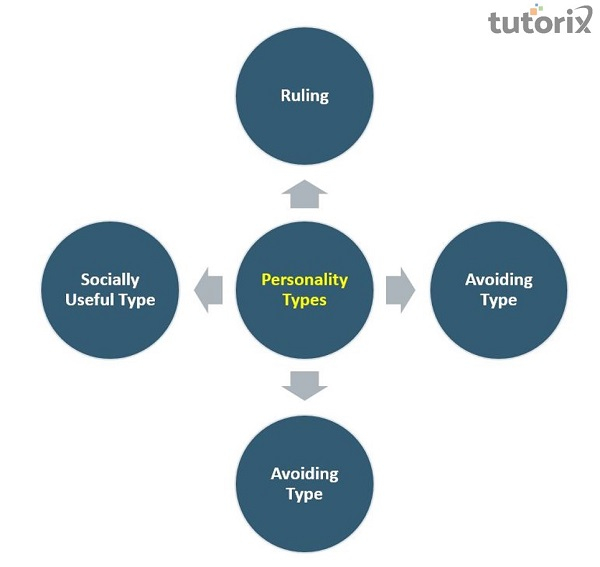 tutorix

Ruling

Socially Useful Type

Personality Types

Avoiding Type

Avoiding Type